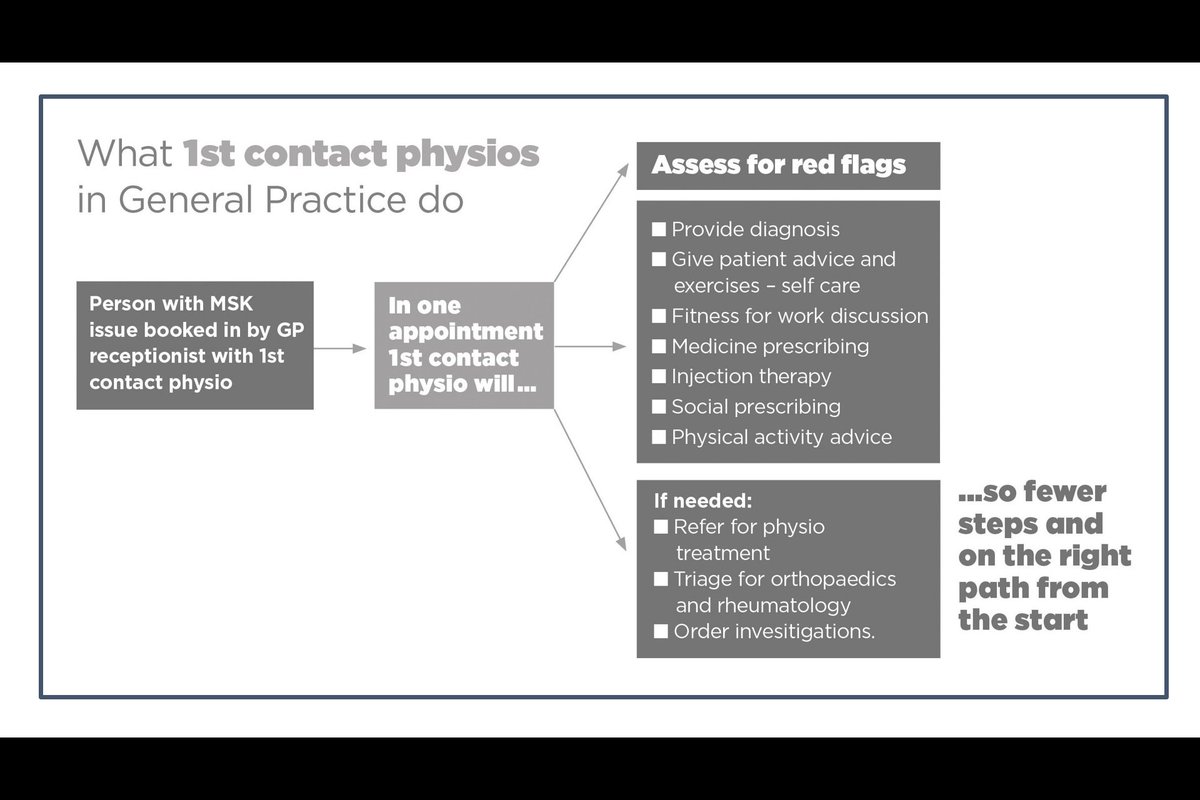 What 1st contact physios in General Practice do

Person with MSK issue booked in by GP receptionist with 1st contact physio

In one appointment 1st contact physio will…

Assess for red flags

■ Provide diagnosis
■ Give patient advice and exercises – self care
■ Fitness for work discussion
■ Medicine prescribing
■ Injection therapy
■ Social prescribing
■ Physical activity advice

If needed:
■ Refer for physio treatment
■ Triage for orthopaedics and rheumatology
■ Order invesitigations.

…so fewer steps and on the right path from the start